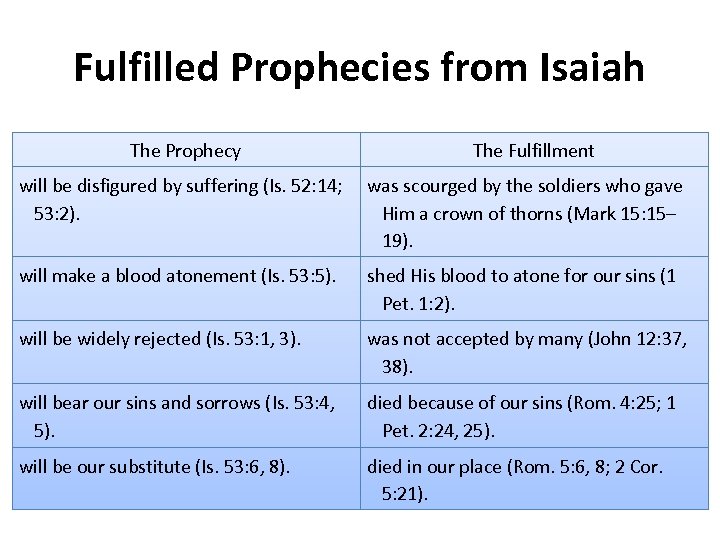 Fulfilled Prophecies from Isaiah

| The Prophecy | The Fulfillment |
|---|---|
| will be disfigured by suffering (Is. 52:14; 53:2). | was scourged by the soldiers who gave Him a crown of thorns (Mark 15:15–19). |
| will make a blood atonement (Is. 53:5). | shed His blood to atone for our sins (1 Pet. 1:2). |
| will be widely rejected (Is. 53:1, 3). | was not accepted by many (John 12:37, 38). |
| will bear our sins and sorrows (Is. 53:4, 5). | died because of our sins (Rom. 4:25; 1 Pet. 2:24, 25). |
| will be our substitute (Is. 53:6, 8). | died in our place (Rom. 5:6, 8; 2 Cor. 5:21). |